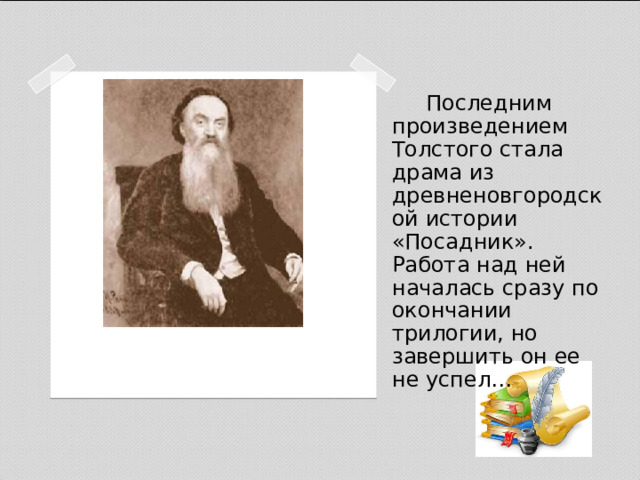 Последним произведением Толстого стала драма из древненовгородской истории «Посадник». Работа над ней началась сразу по окончании трилогии, но завершить он ее не успел...